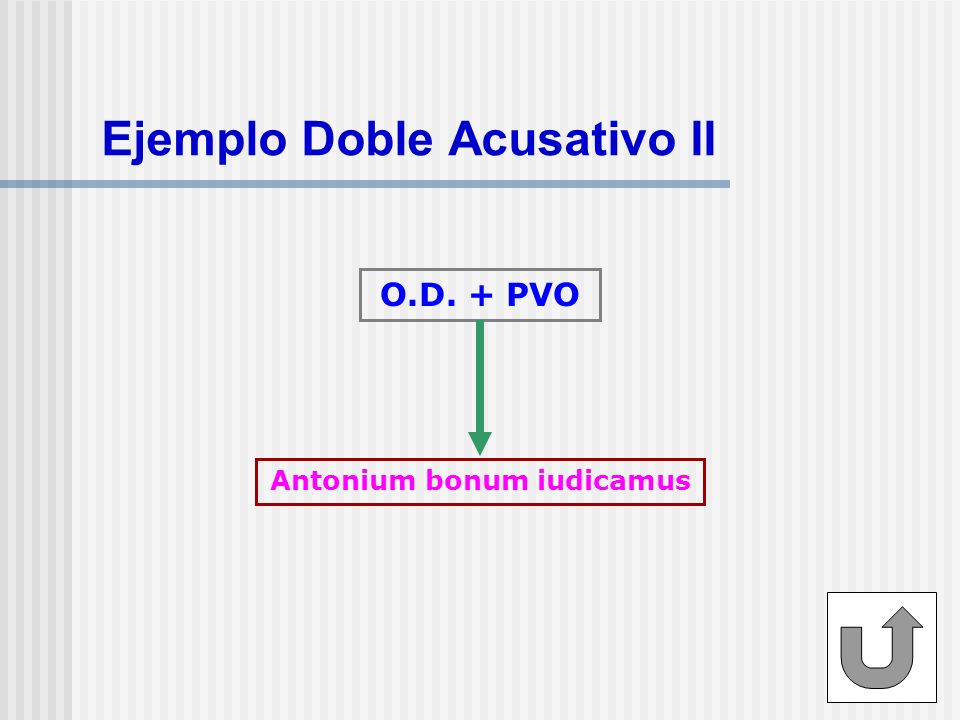 Ejemplo Doble Acusativo II

O.D. + PVO

Antonium bonum iudicamus